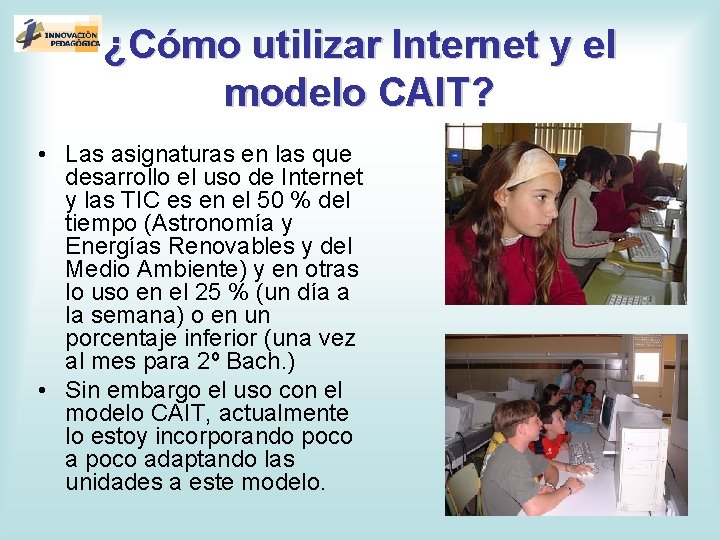 INNOVACIÓN PEDAGÓGICA

¿Cómo utilizar Internet y el modelo CAIT?

• Las asignaturas en las que desarrollo el uso de Internet y las TIC es en el 50 % del tiempo (Astronomía y Energías Renovables y del Medio Ambiente) y en otras lo uso en el 25 % (un día a la semana) o en un porcentaje inferior (una vez al mes para 2º Bach.)

• Sin embargo el uso con el modelo CAIT, actualmente lo estoy incorporando poco a poco adaptando las unidades a este modelo.